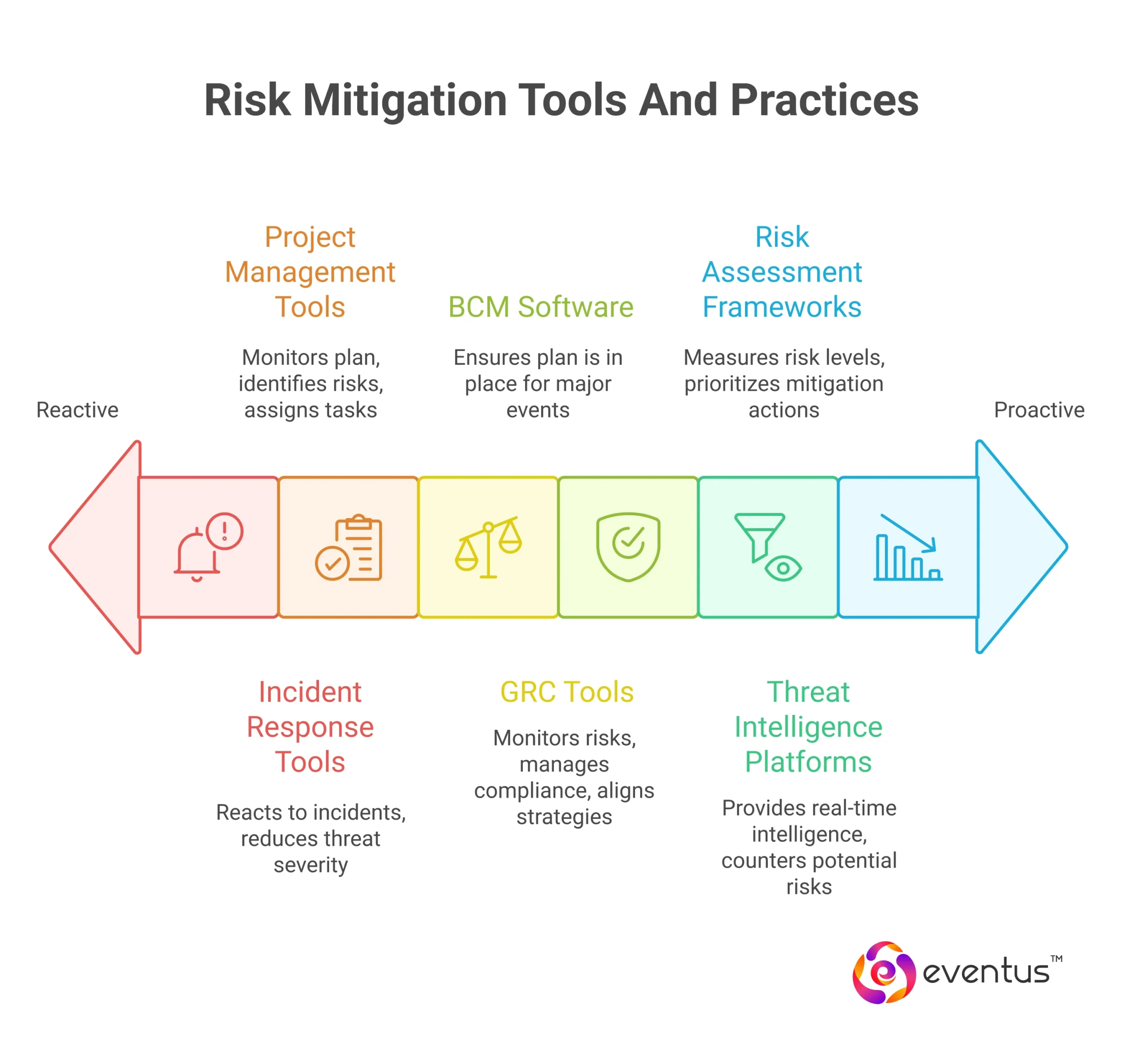 Risk Mitigation Tools And Practices

Reactive

Project Management Tools

Monitors plan, identifies risks, assigns tasks

BCM Software

Ensures plan is in place for major events

Risk Assessment Frameworks

Measures risk levels, prioritizes mitigation actions

Proactive

Incident Response Tools

Reacts to incidents, reduces threat severity

GRC Tools

Monitors risks, manages compliance, aligns strategies

Threat Intelligence Platforms

Provides real-time intelligence, counters potential risks

eventus™